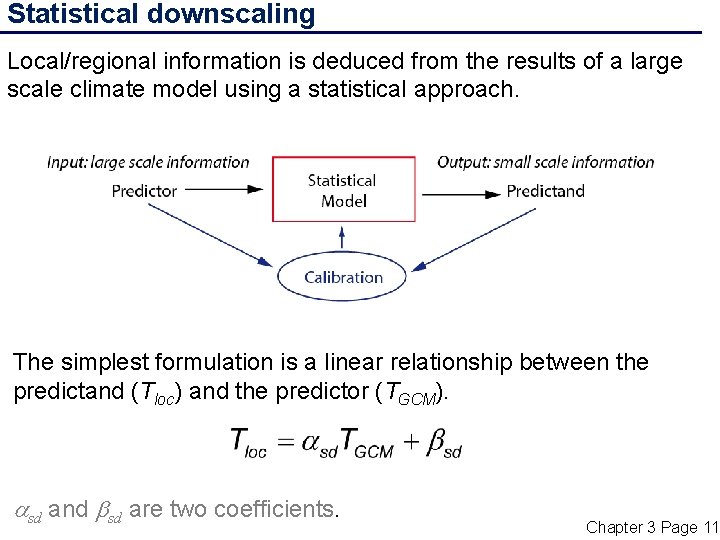 Statistical downscaling

Local/regional information is deduced from the results of a large scale climate model using a statistical approach.

Input: large scale information
Predictor
Statistical Model
Output: small scale information
Predictand
Calibration

The simplest formulation is a linear relationship between the predictand ($T_{loc}$) and the predictor ($T_{GCM}$).

$T_{loc} = \alpha_{sd} T_{GCM} + \beta_{sd}$

$\alpha_{sd}$ and $\beta_{sd}$ are two coefficients.

Chapter 3 Page 11